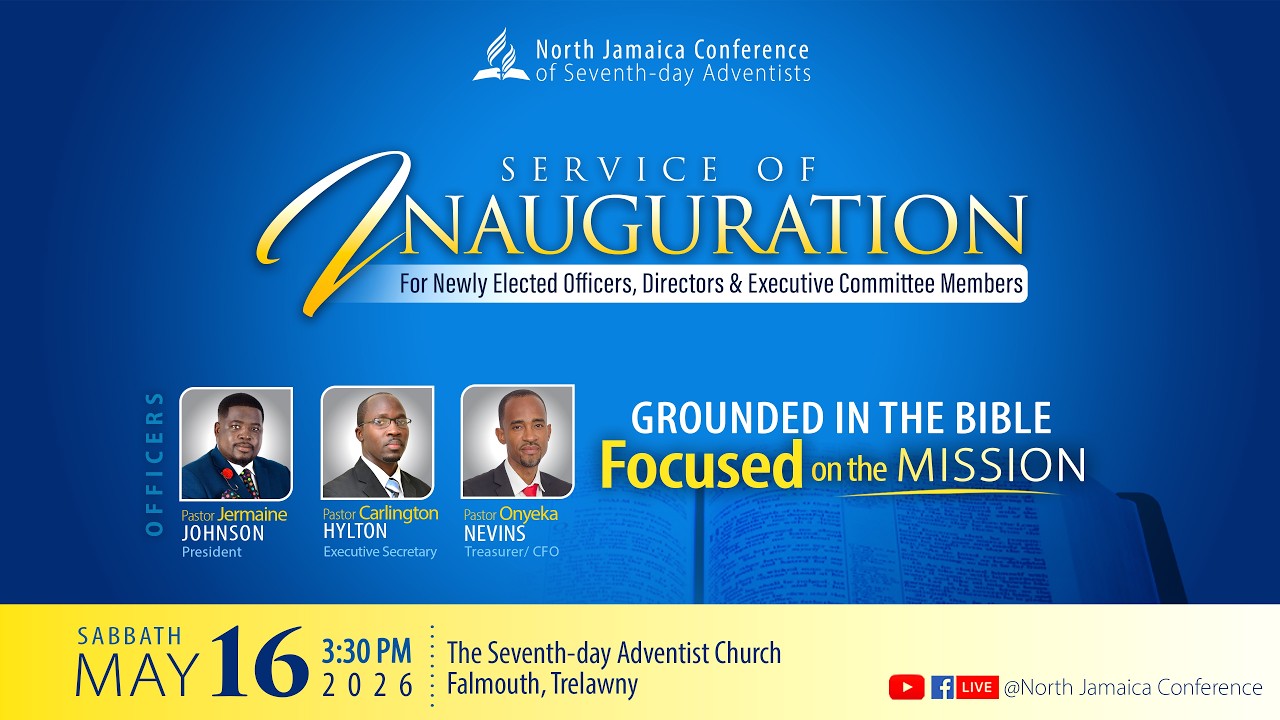 North Jamaica Conference
of Seventh-day Adventists

SERVICE OF
INAUGURATION
For Newly Elected Officers, Directors & Executive Committee Members

OFFICERS

Pastor Jermaine
JOHNSON
President

Pastor Carlington
HYLTON
Executive Secretary

Pastor Onyeka
NEVINS
Treasurer/ CFO

GROUNDED IN THE BIBLE
Focused on the MISSION

SABBATH
MAY 16
3:30 PM
2026

The Seventh-day Adventist Church
Falmouth, Trelawny

LIVE @North Jamaica Conference